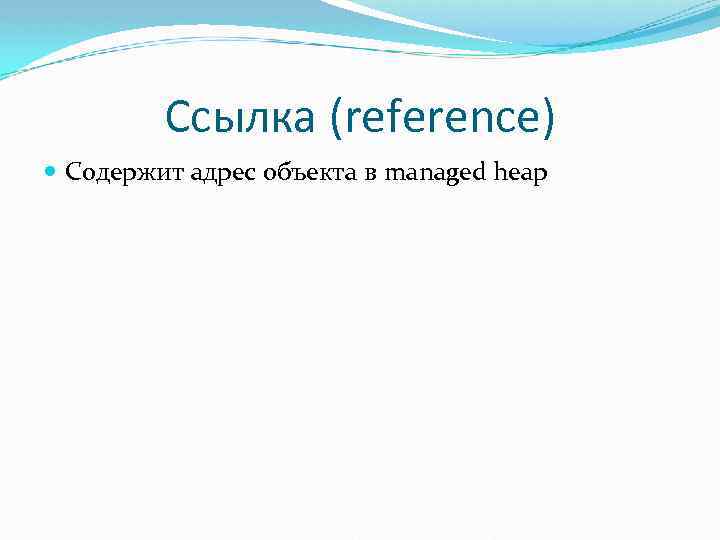 Ссылка (reference)

Содержит адрес объекта в managed heap